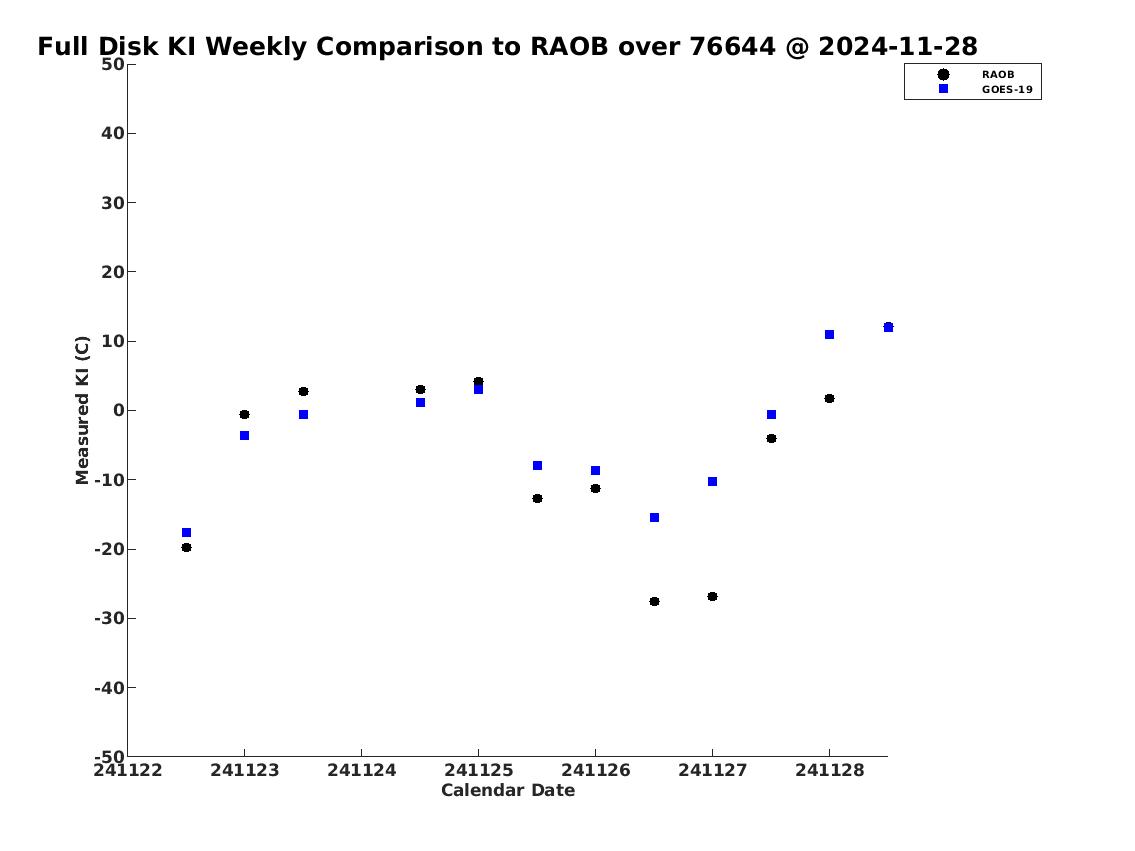 Full Disk KI Weekly Comparison to RAOB over 76644 @ 2024-11-28

RAOB
GOES-19

Measured KI (C)

50
40
30
20
10
0
-10
-20
-30
-40
-50

241122
241123
241124
241125
241126
241127
241128

Calendar Date